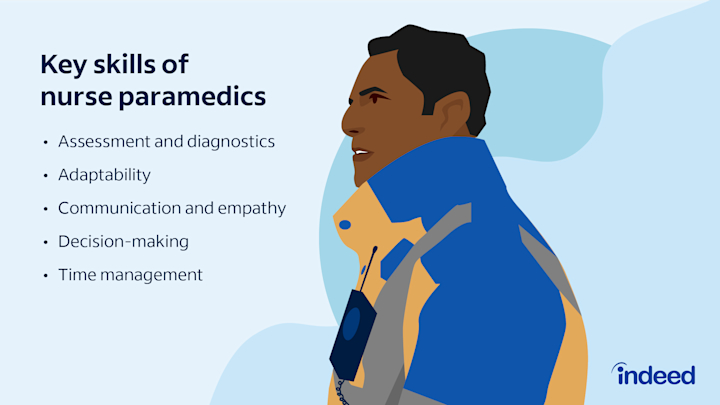 Key skills of nurse paramedics

• Assessment and diagnostics
• Adaptability
• Communication and empathy
• Decision-making
• Time management

indeed